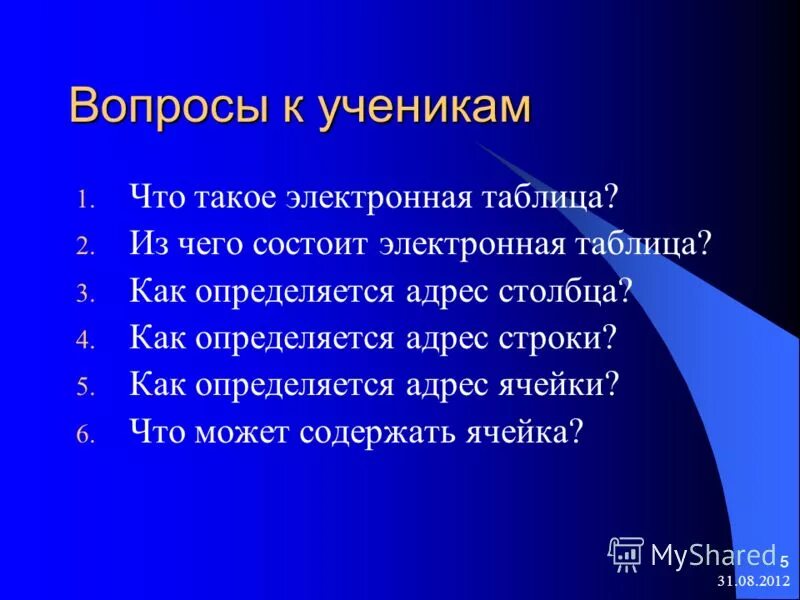 Вопросы к ученикам

1. Что такое электронная таблица?
2. Из чего состоит электронная таблица?
3. Как определяется адрес столбца?
4. Как определяется адрес строки?
5. Как определяется адрес ячейки?
6. Что может содержать ячейка?

MyShared
5
31.08.2012